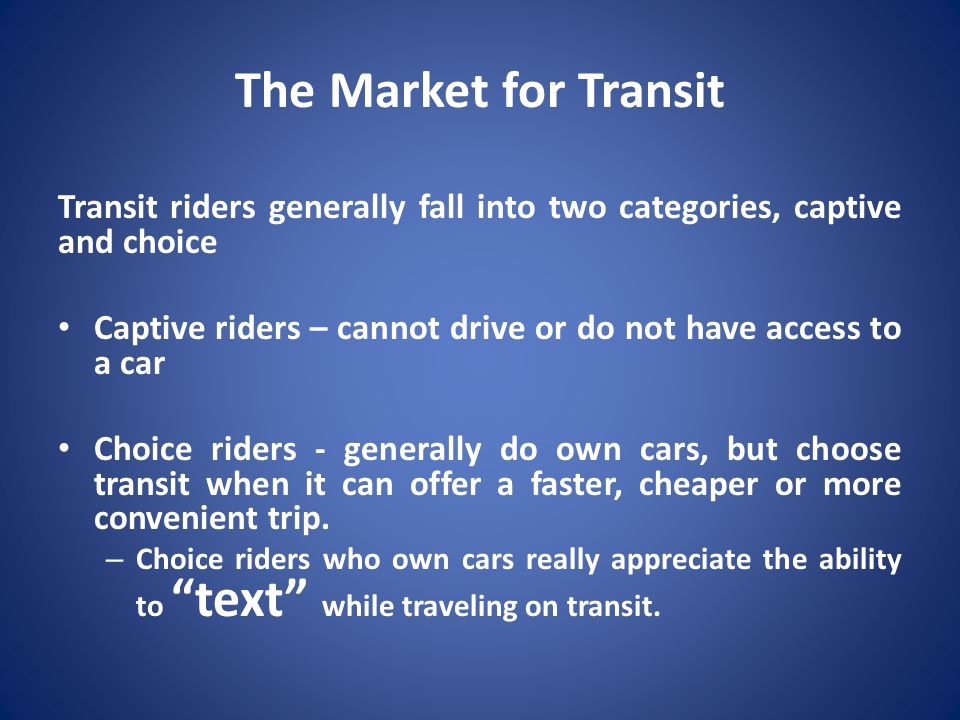 The Market for Transit

Transit riders generally fall into two categories, captive and choice

• Captive riders – cannot drive or do not have access to a car

• Choice riders - generally do own cars, but choose transit when it can offer a faster, cheaper or more convenient trip.
– Choice riders who own cars really appreciate the ability to “text” while traveling on transit.